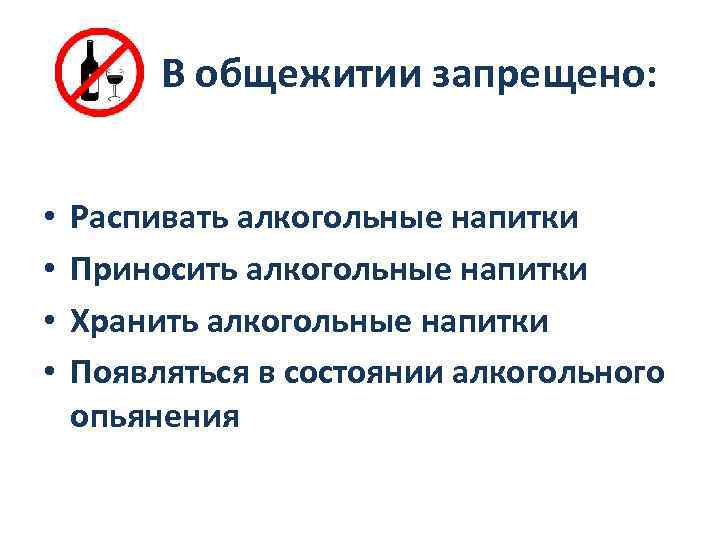 В общежитии запрещено:

• Распивать алкогольные напитки
• Приносить алкогольные напитки
• Хранить алкогольные напитки
• Появляться в состоянии алкогольного опьянения